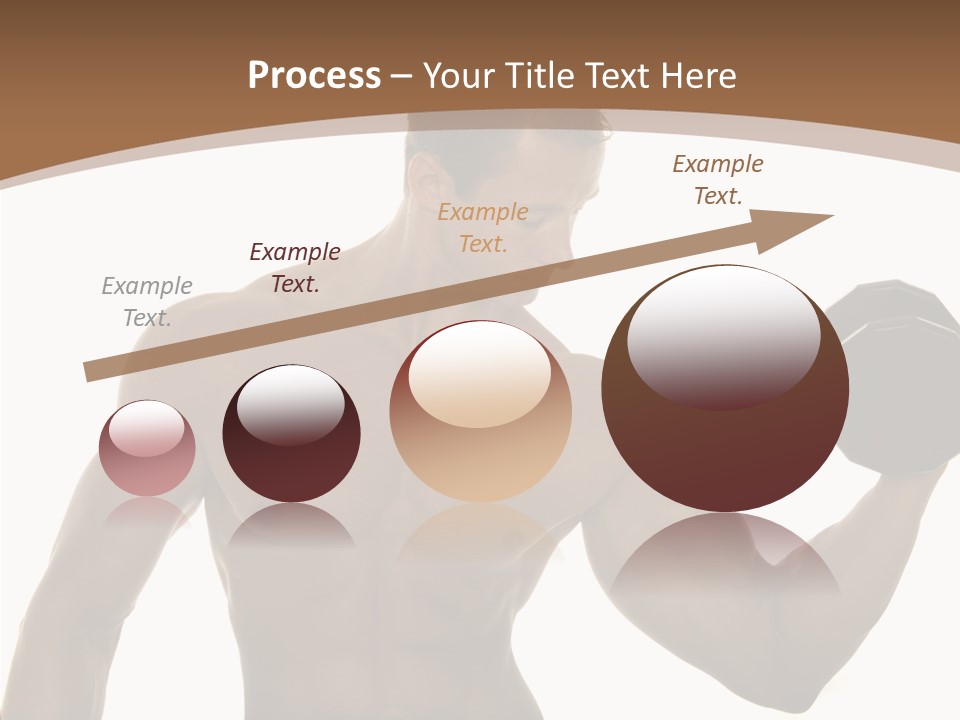 Process – Your Title Text Here

Example Text.

Example Text.

Example Text.

Example Text.